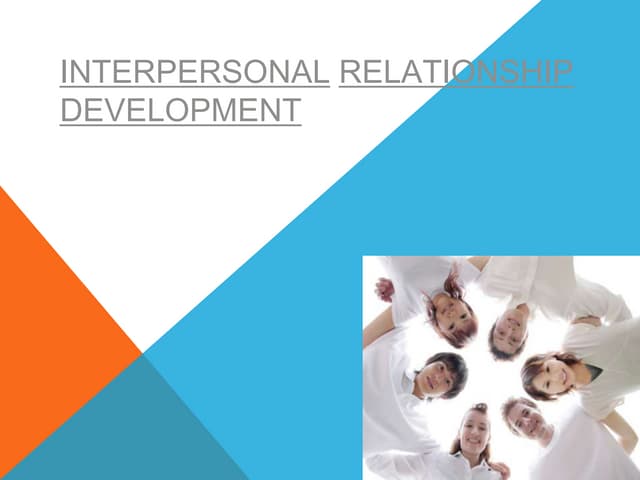 INTERPERSONAL RELATIONSHIP DEVELOPMENT